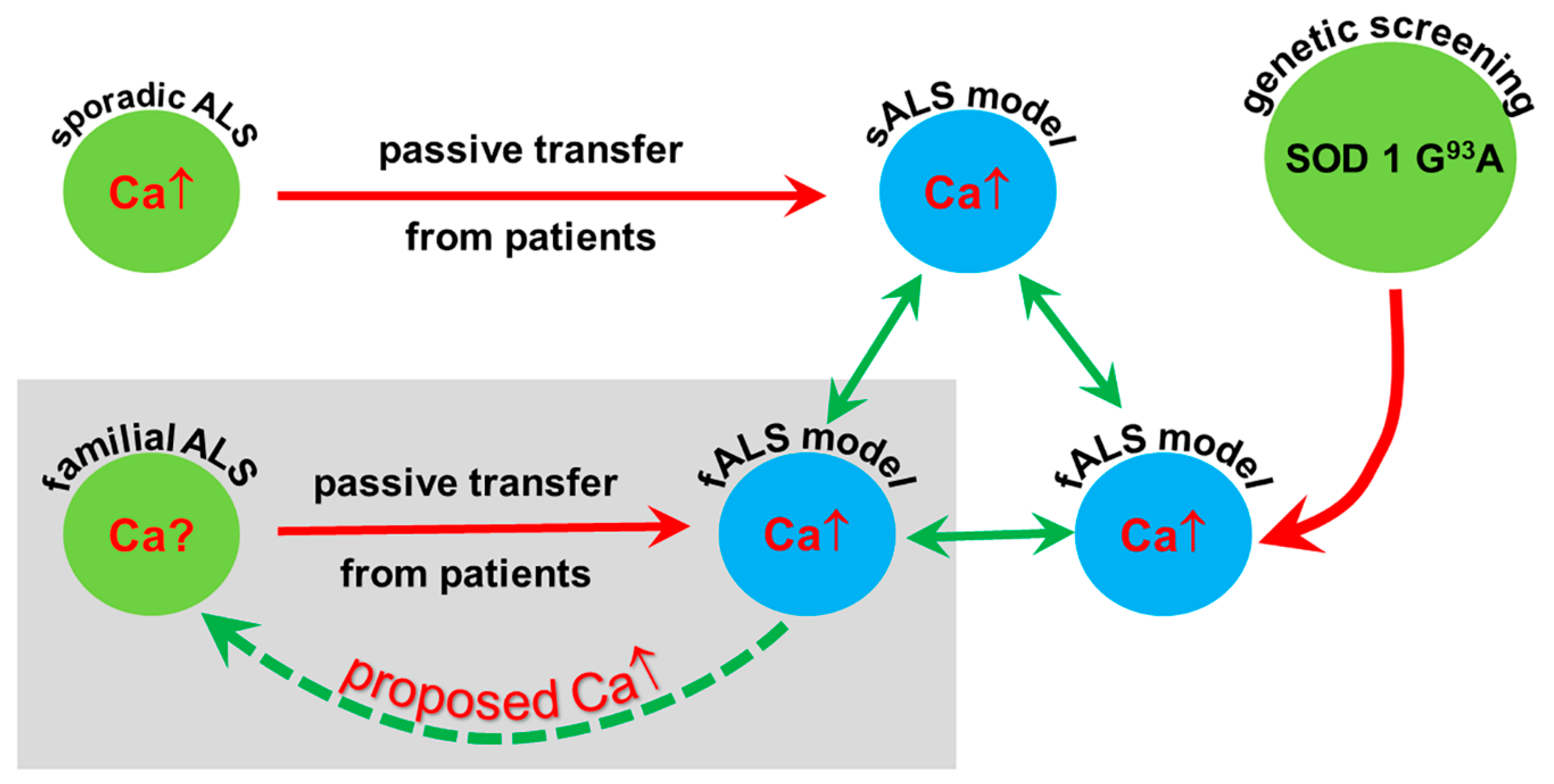 sporadic ALS
Ca↑

passive transfer
from patients

sALS model
Ca↑

genetic screening
SOD 1 G$^{93}$A

familial ALS
Ca?

passive transfer
from patients

fALS model
Ca↑

fALS model
Ca↑

proposed Ca↑